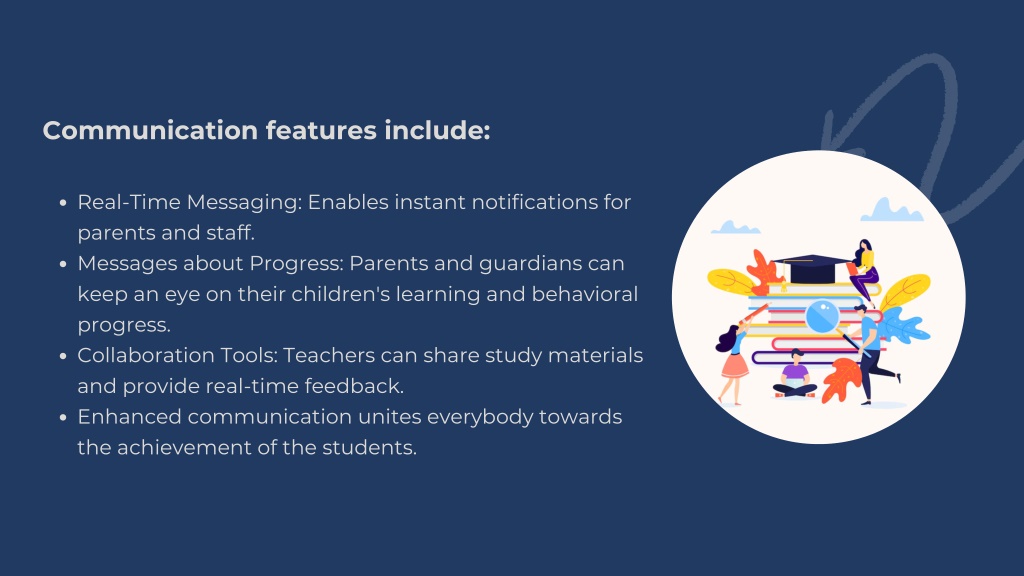 Communication features include:

- Real-Time Messaging: Enables instant notifications for parents and staff.
- Messages about Progress: Parents and guardians can keep an eye on their children's learning and behavioral progress.
- Collaboration Tools: Teachers can share study materials and provide real-time feedback.
- Enhanced communication unites everybody towards the achievement of the students.